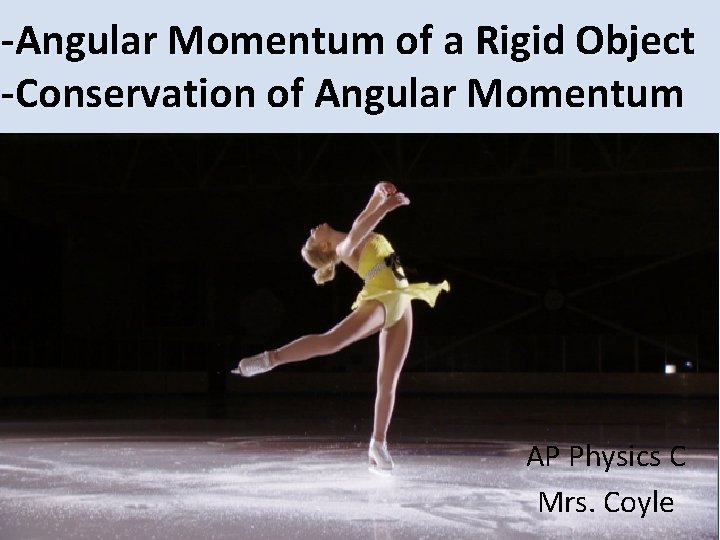 -Angular Momentum of a Rigid Object
-Conservation of Angular Momentum

AP Physics C
Mrs. Coyle